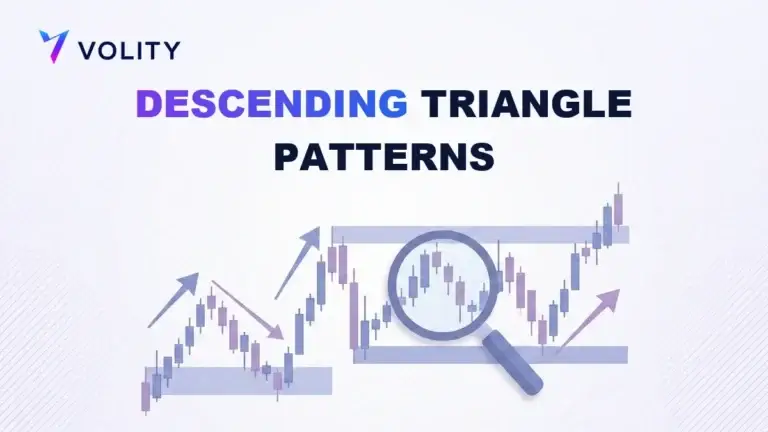 VOLITY

DESCENDING TRIANGLE PATTERNS